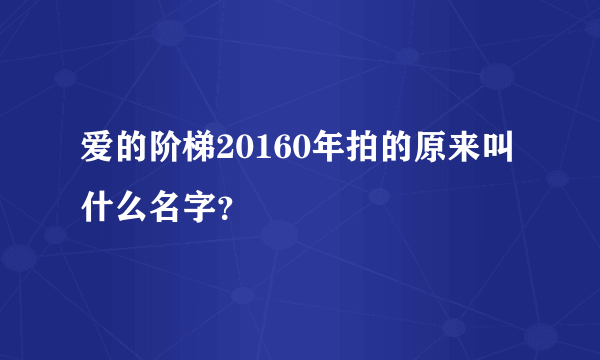 爱的阶梯20160年拍的原来叫什么名字?